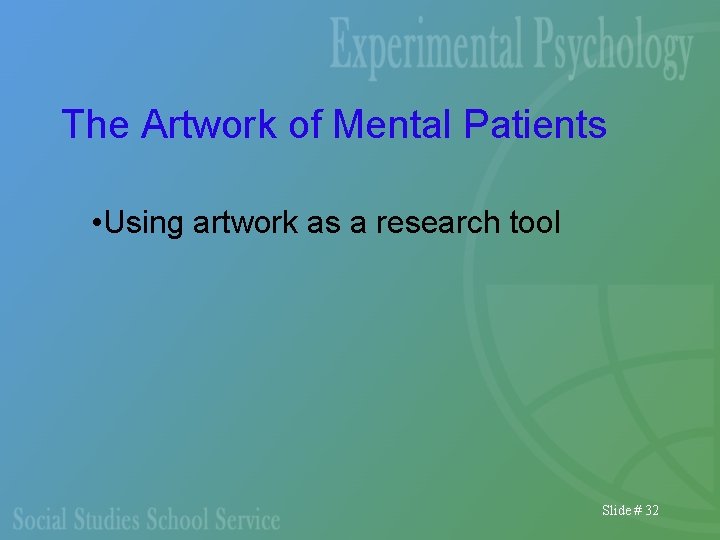 Experimental Psychology

The Artwork of Mental Patients

•Using artwork as a research tool

Social Studies School Service

Slide # 32